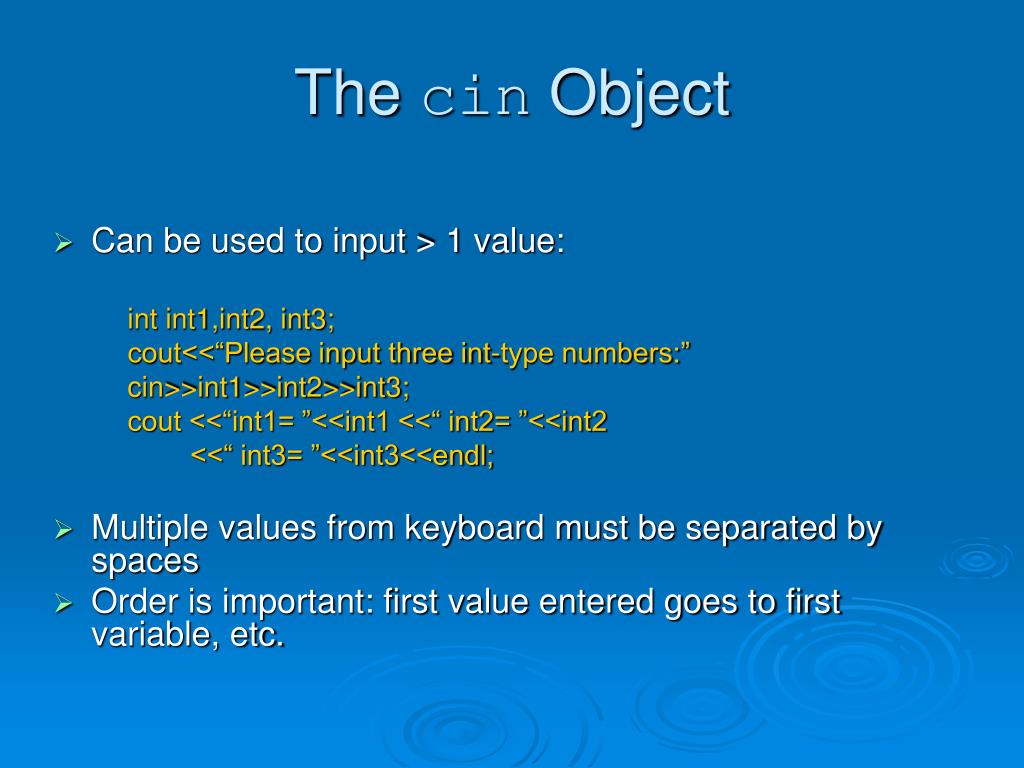 The cin Object

➢ Can be used to input > 1 value:

int int1,int2, int3;
cout<<“Please input three int-type numbers:”
cin>>int1>>int2>>int3;
cout <<“int1= ”<<int1 <<“ int2= ”<<int2
<<“ int3= ”<<int3<<endl;

➢ Multiple values from keyboard must be separated by spaces
➢ Order is important: first value entered goes to first variable, etc.